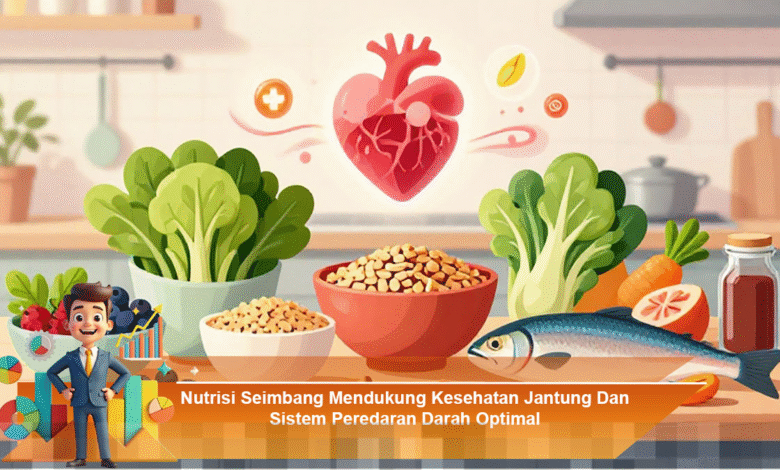 Nutrisi Seimbang Mendukung Kesehatan Jantung Dan Sistem Peredaran Darah Optimal